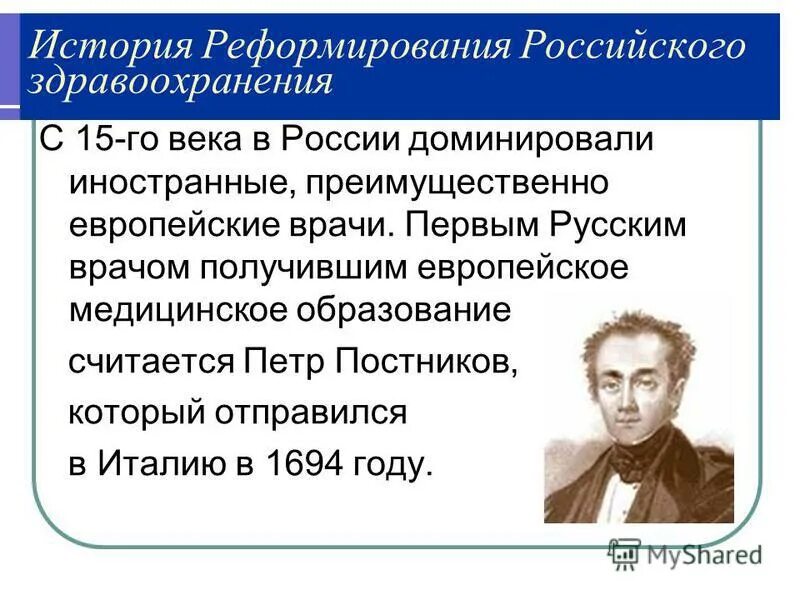 История Реформирования Российского здравоохранения

С 15-го века в России доминировали иностранные, преимущественно европейские врачи. Первым Русским врачом получившим европейское медицинское образование

считается Петр Постников,

который отправился

в Италию в 1694 году.

MyShared